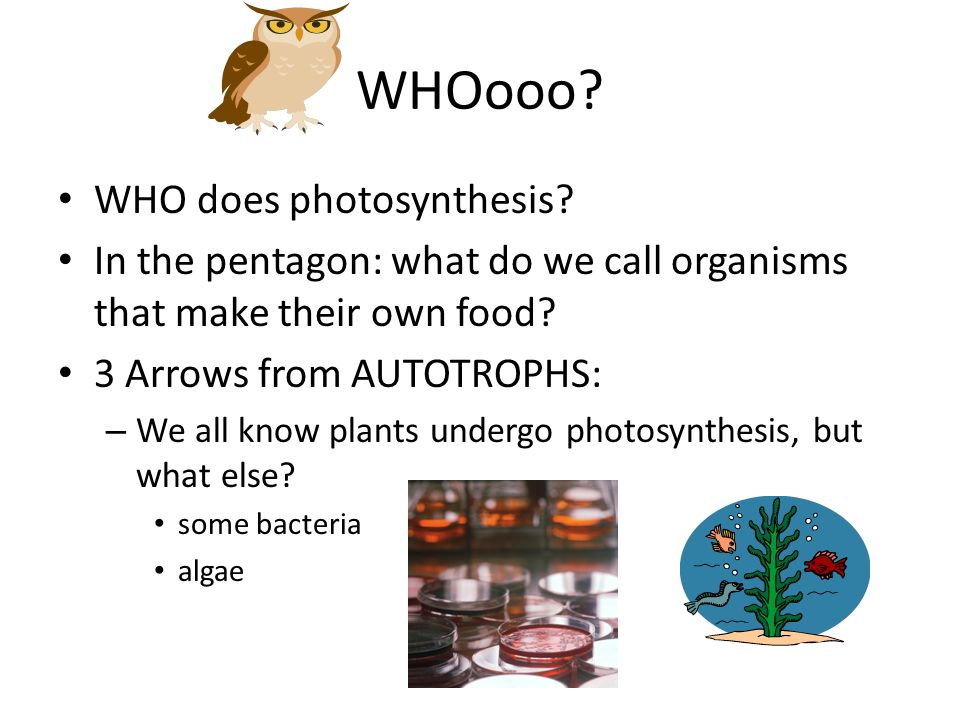 WHOooo?

• WHO does photosynthesis?
• In the pentagon: what do we call organisms that make their own food?
• 3 Arrows from AUTOTROPHS:
– We all know plants undergo photosynthesis, but what else?
• some bacteria
• algae